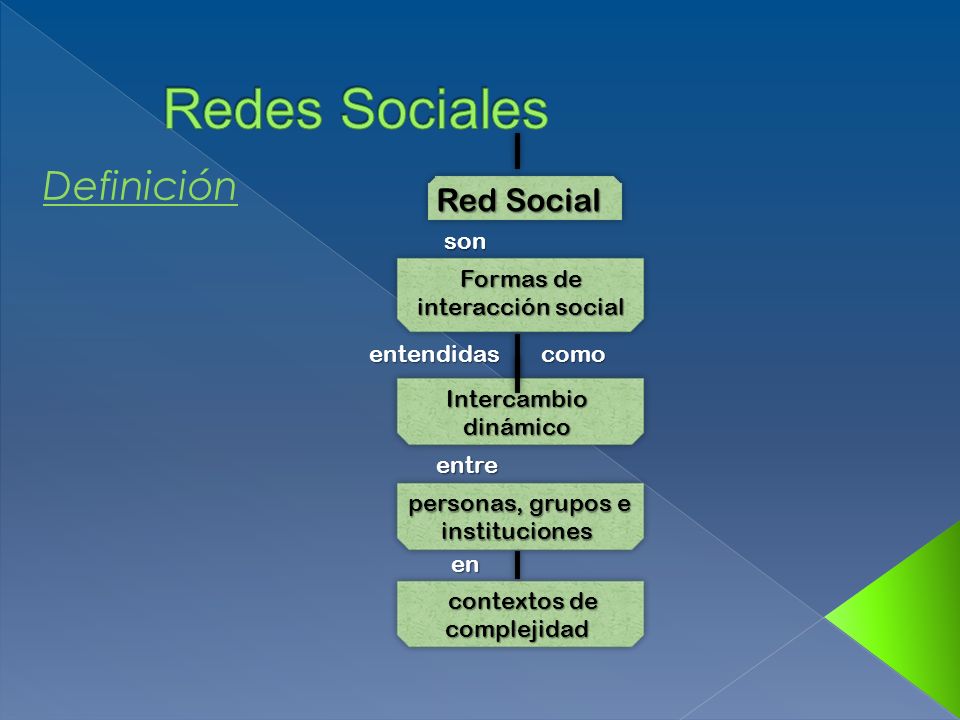 Redes Sociales

Definición

Red Social

son

Formas de interacción social

entendidas como

Intercambio dinámico

entre

personas, grupos e instituciones

en

contextos de complejidad